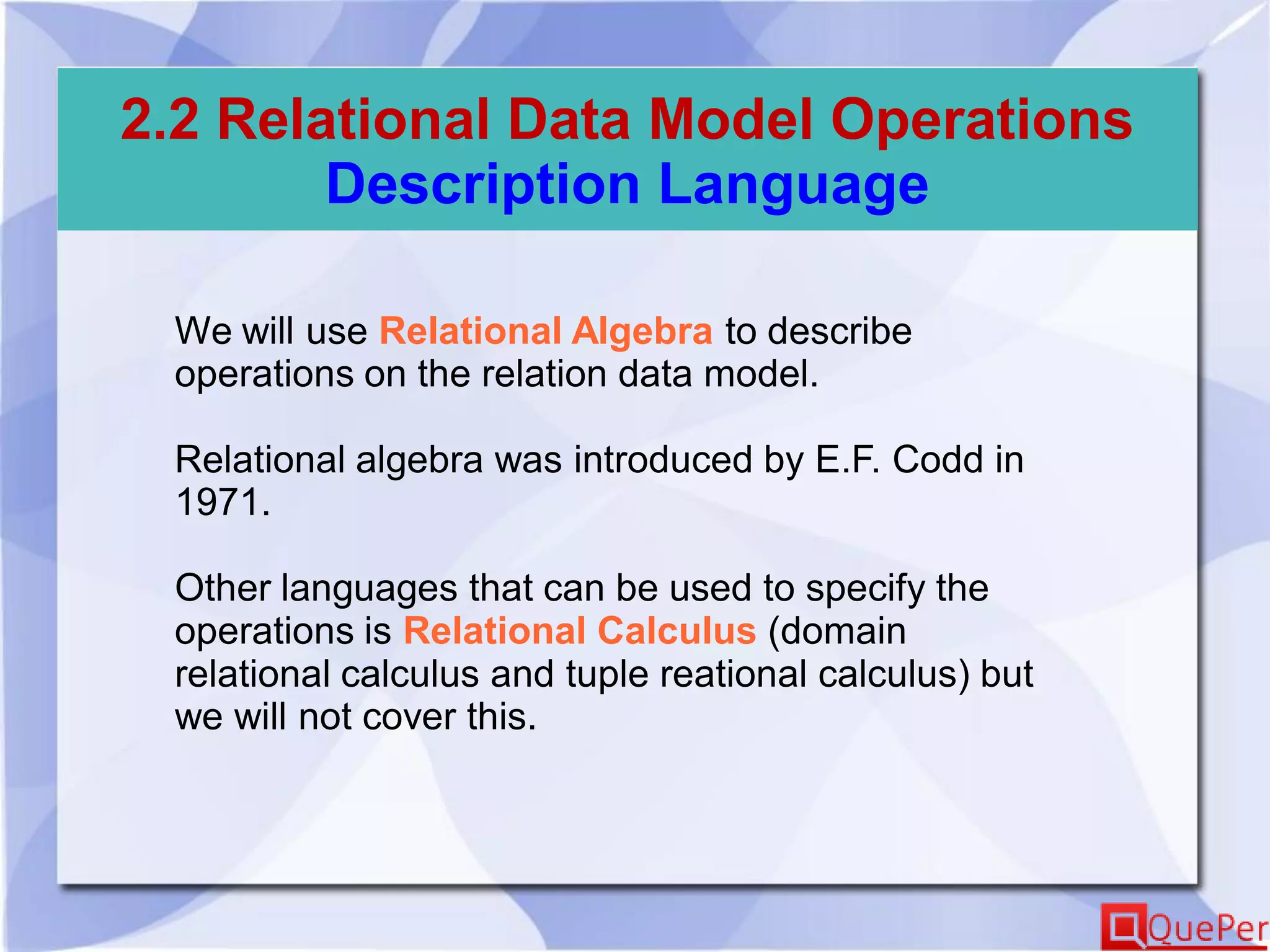 2.2 Relational Data Model Operations
Description Language

We will use Relational Algebra to describe operations on the relation data model.

Relational algebra was introduced by E.F. Codd in 1971.

Other languages that can be used to specify the operations is Relational Calculus (domain relational calculus and tuple reational calculus) but we will not cover this.

QuePer